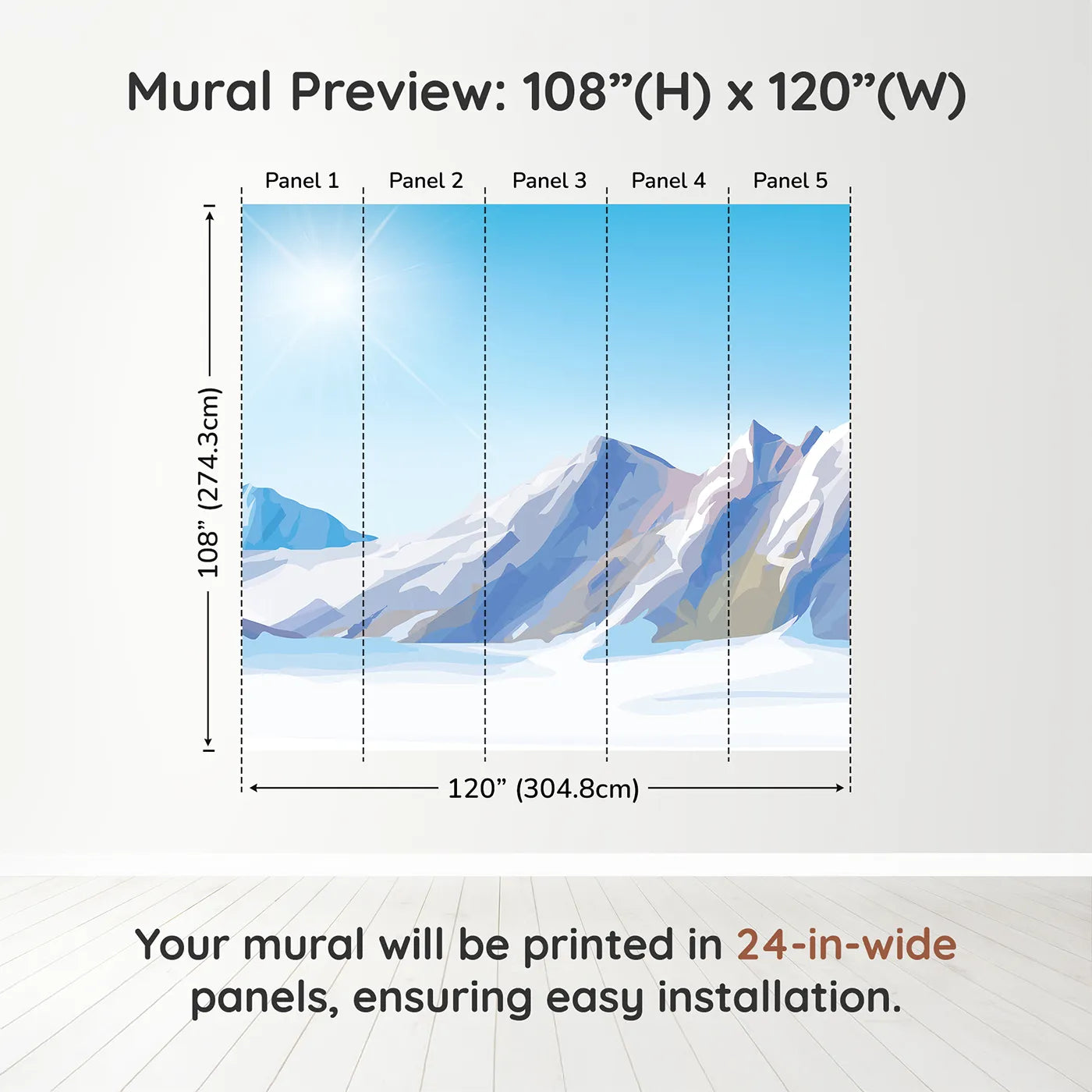 Mural Preview: 108”(H) x 120”(W)

Panel 1 Panel 2 Panel 3 Panel 4 Panel 5

108” (274.3cm)

120” (304.8cm)

Your mural will be printed in 24-in-wide panels, ensuring easy installation.